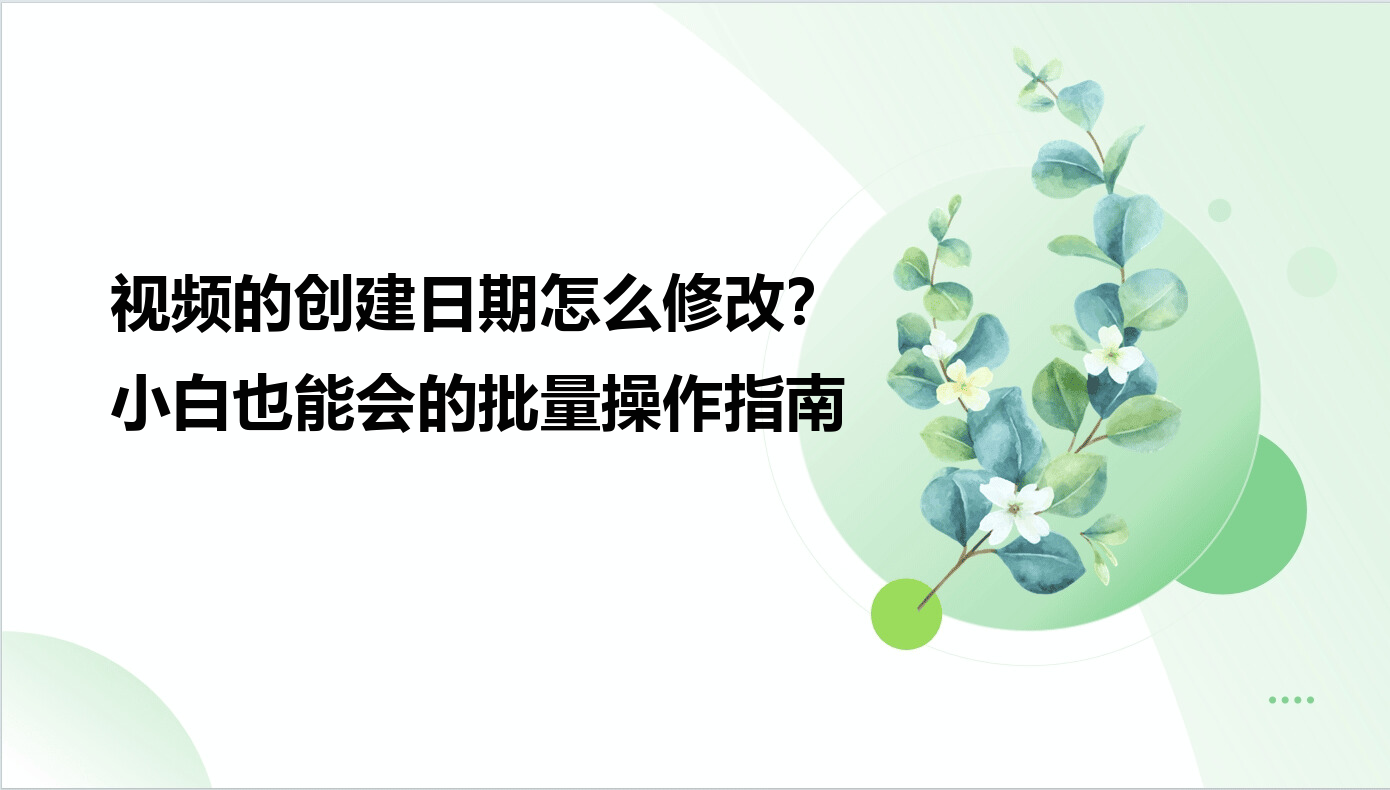 视频的创建日期怎么修改？
小白也能会的批量操作指南